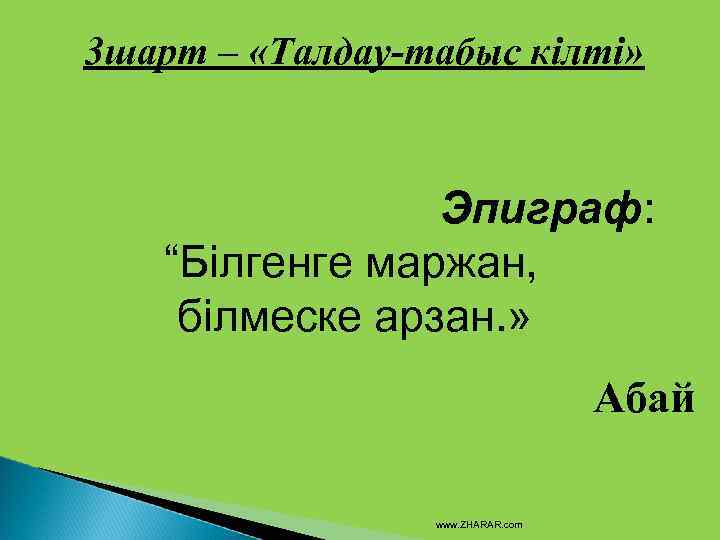 3шарт – «Талдау-табыс кілті»

Эпиграф:
“Білгенге маржан, білмеске арзан.»

Абай

www.ZHARAR.com